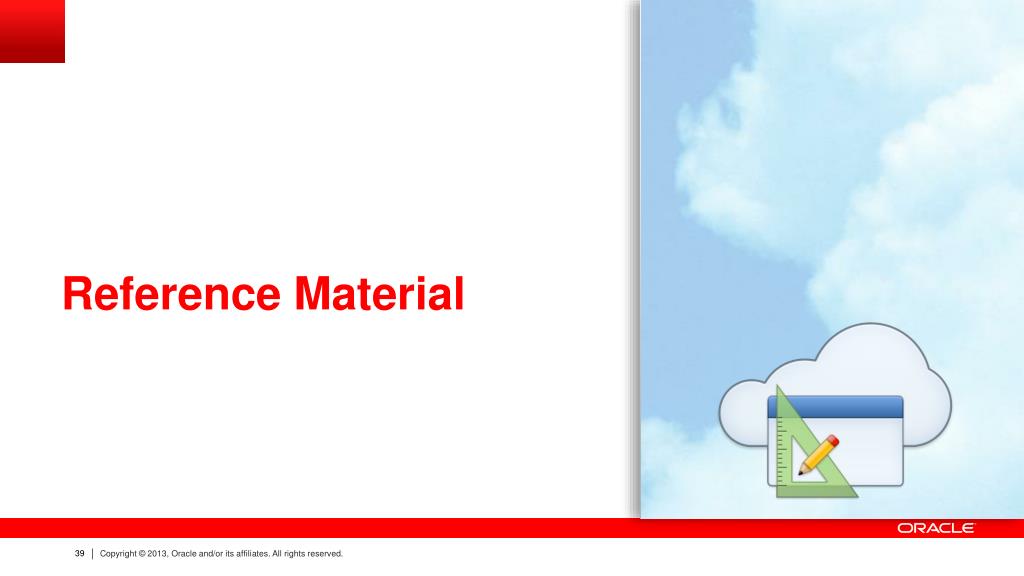 Reference Material

ORACLE

39 | Copyright © 2013, Oracle and/or its affiliates. All rights reserved.